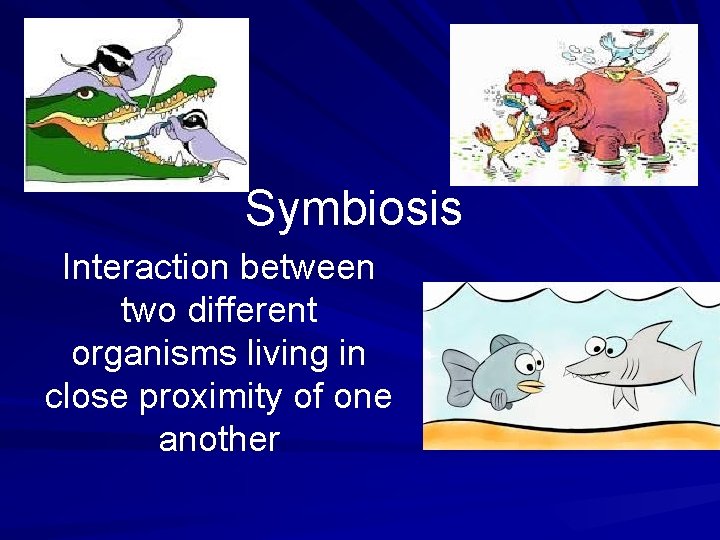 Symbiosis

Interaction between two different organisms living in close proximity of one another